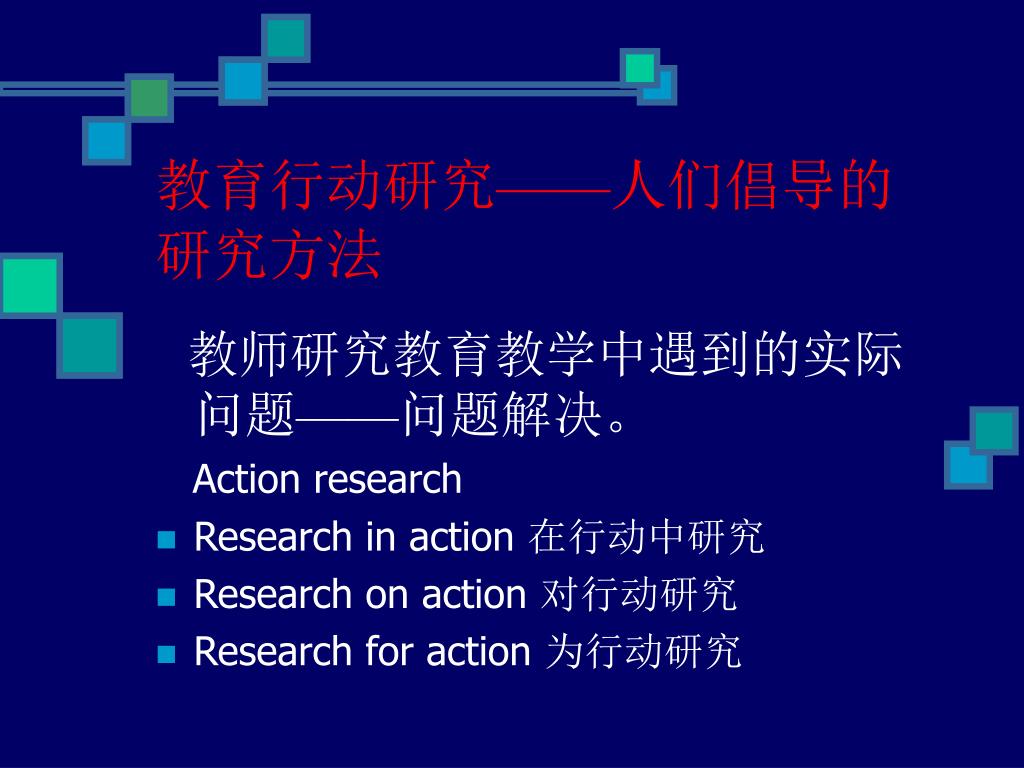 教育行动研究——人们倡导的研究方法

教师研究教育教学中遇到的实际问题——问题解决。

Action research

- Research in action 在行动中研究
- Research on action 对行动研究
- Research for action 为行动研究